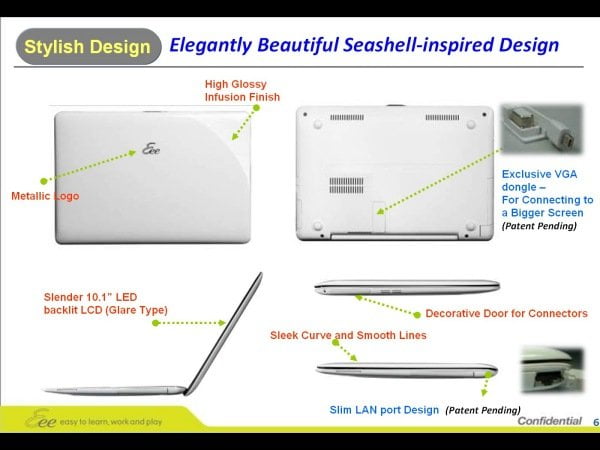 Stylish Design

Elegantly Beautiful Seashell-inspired Design

High Glossy Infusion Finish

Eee

Metallic Logo

Exclusive VGA dongle – For Connecting to a Bigger Screen (Patent Pending)

Slender 10.1" LED backlit LCD (Glare Type)

Decorative Door for Connectors

Sleek Curve and Smooth Lines

Slim LAN port Design (Patent Pending)

Eee easy to learn, work and play

Confidential 6